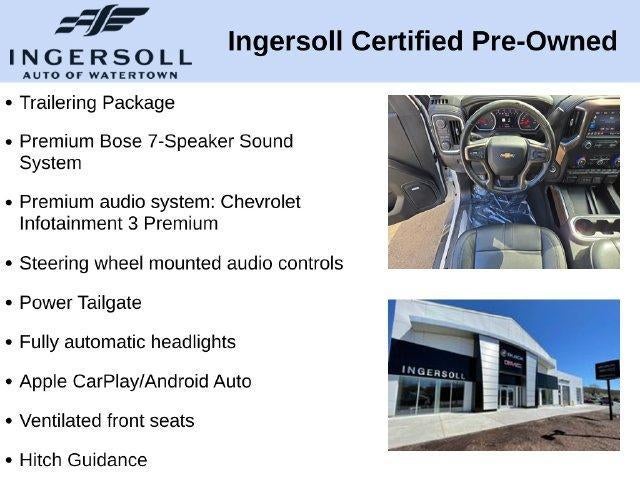 INGERSOLL
AUTO OF WATERTOWN

Ingersoll Certified Pre-Owned

• Trailering Package
• Premium Bose 7-Speaker Sound System
• Premium audio system: Chevrolet Infotainment 3 Premium
• Steering wheel mounted audio controls
• Power Tailgate
• Fully automatic headlights
• Apple CarPlay/Android Auto
• Ventilated front seats
• Hitch Guidance

INGERSOLL